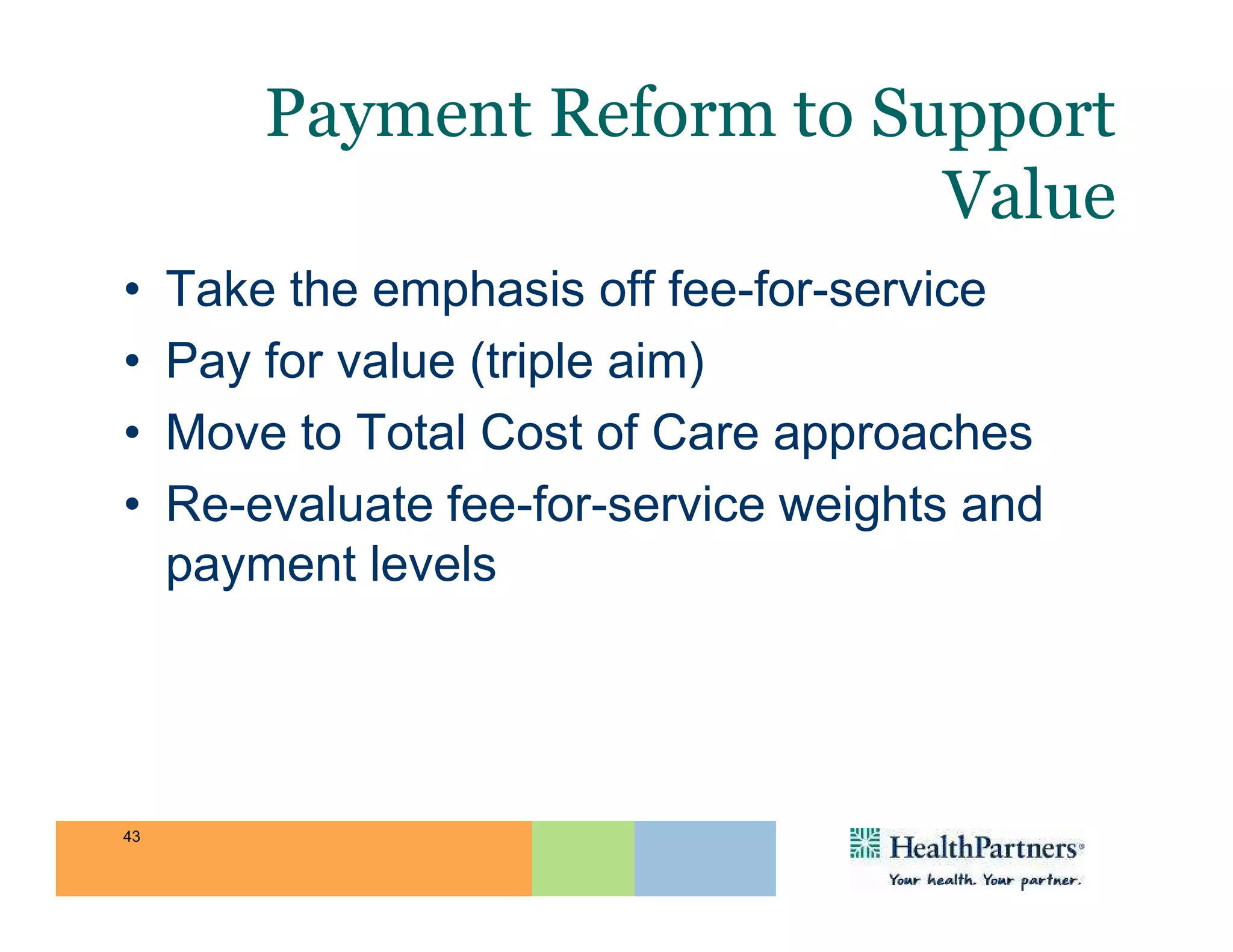 Payment Reform to Support Value

• Take the emphasis off fee-for-service
• Pay for value (triple aim)
• Move to Total Cost of Care approaches
• Re-evaluate fee-for-service weights and payment levels

43

HealthPartners®
Your health. Your partner.